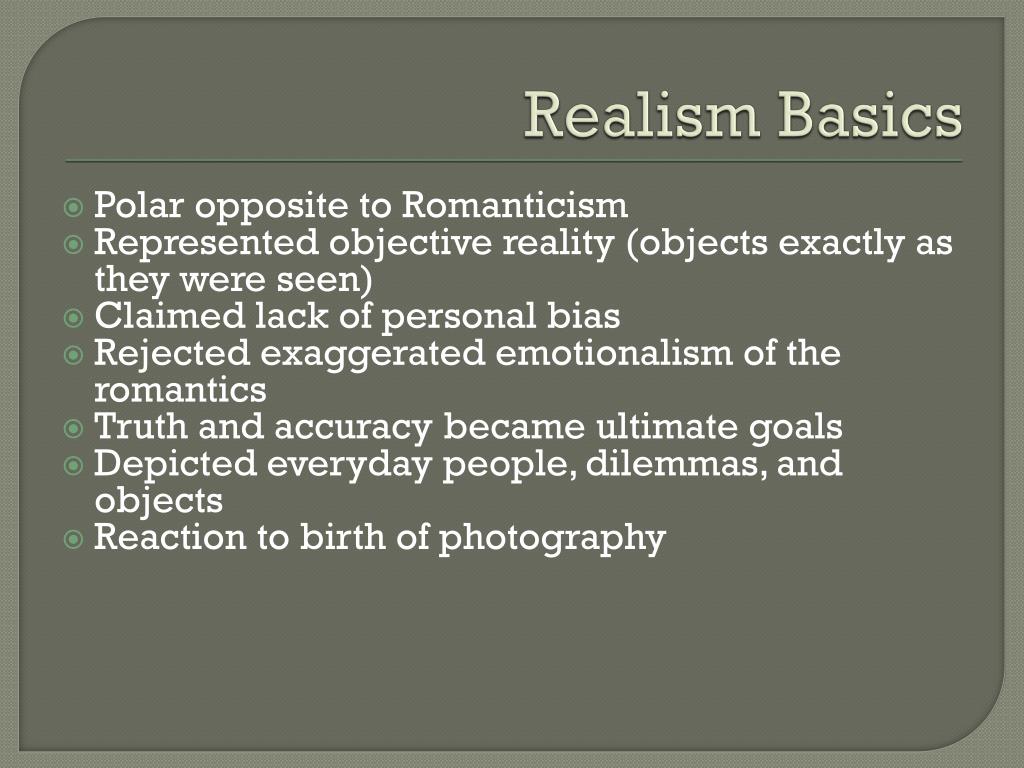 Realism Basics

Polar opposite to Romanticism
Represented objective reality (objects exactly as they were seen)
Claimed lack of personal bias
Rejected exaggerated emotionalism of the romantics
Truth and accuracy became ultimate goals
Depicted everyday people, dilemmas, and objects
Reaction to birth of photography